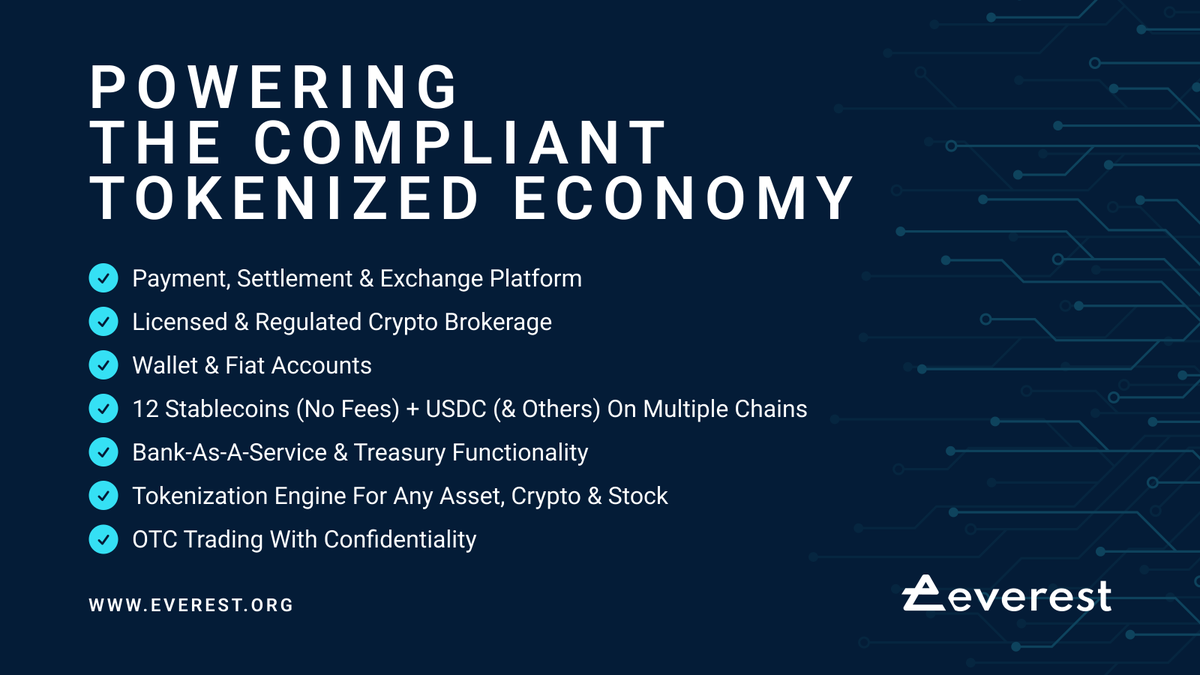 POWERING
THE COMPLIANT
TOKENIZED ECONOMY

Payment, Settlement & Exchange Platform
Licensed & Regulated Crypto Brokerage
Wallet & Fiat Accounts
12 Stablecoins (No Fees) + USDC (& Others) On Multiple Chains
Bank-As-A-Service & Treasury Functionality
Tokenization Engine For Any Asset, Crypto & Stock
OTC Trading With Confidentiality

WWW.EVEREST.ORG

everest